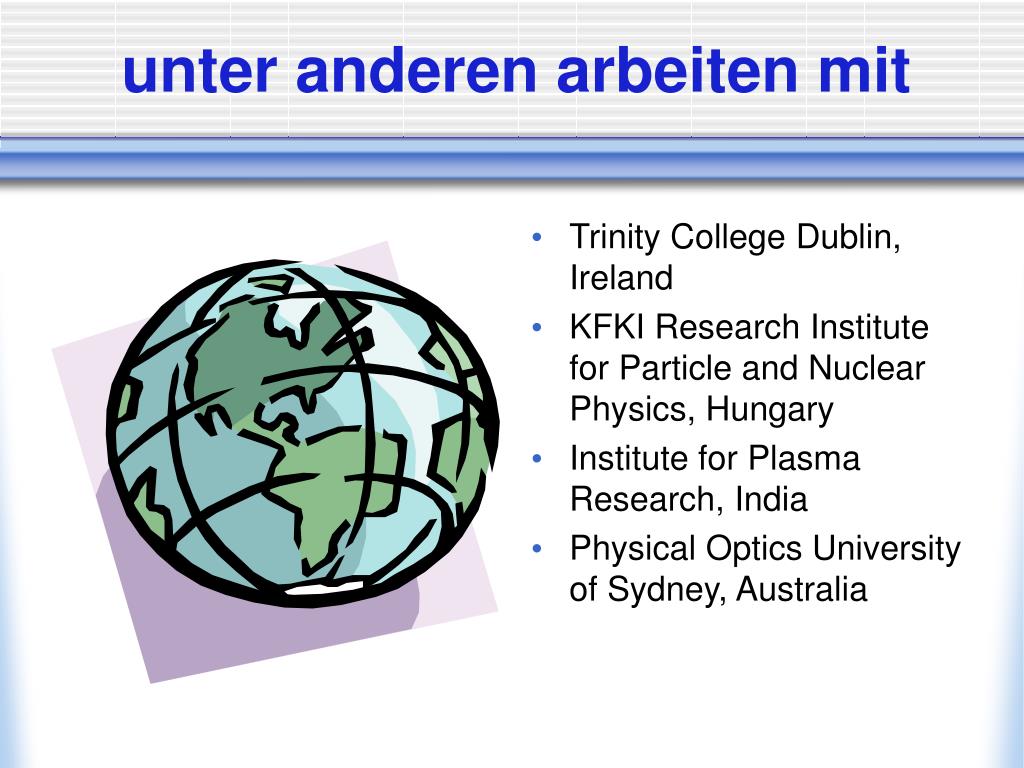 unter anderen arbeiten mit

• Trinity College Dublin, Ireland
• KFKI Research Institute for Particle and Nuclear Physics, Hungary
• Institute for Plasma Research, India
• Physical Optics University of Sydney, Australia